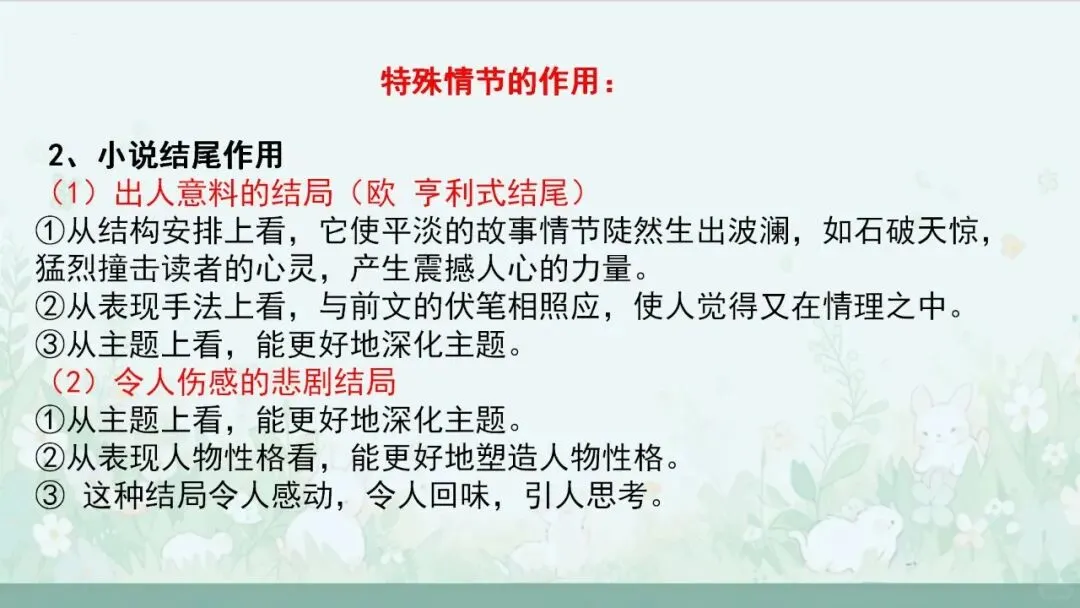 特殊情节的作用：

2、小说结尾作用
（1）出人意料的结局（欧 亨利式结尾）
①从结构安排上看，它使平淡的故事情节陡然生出波澜，如石破天惊，猛烈撞击读者的心灵，产生震撼人心的力量。
②从表现手法上看，与前文的伏笔相照应，使人觉得又在情理之中。
③从主题上看，能更好地深化主题。
（2）令人伤感的悲剧结局
①从主题上看，能更好地深化主题。
②从表现人物性格看，能更好地塑造人物性格。
③ 这种结局令人感动，令人回味，引人思考。